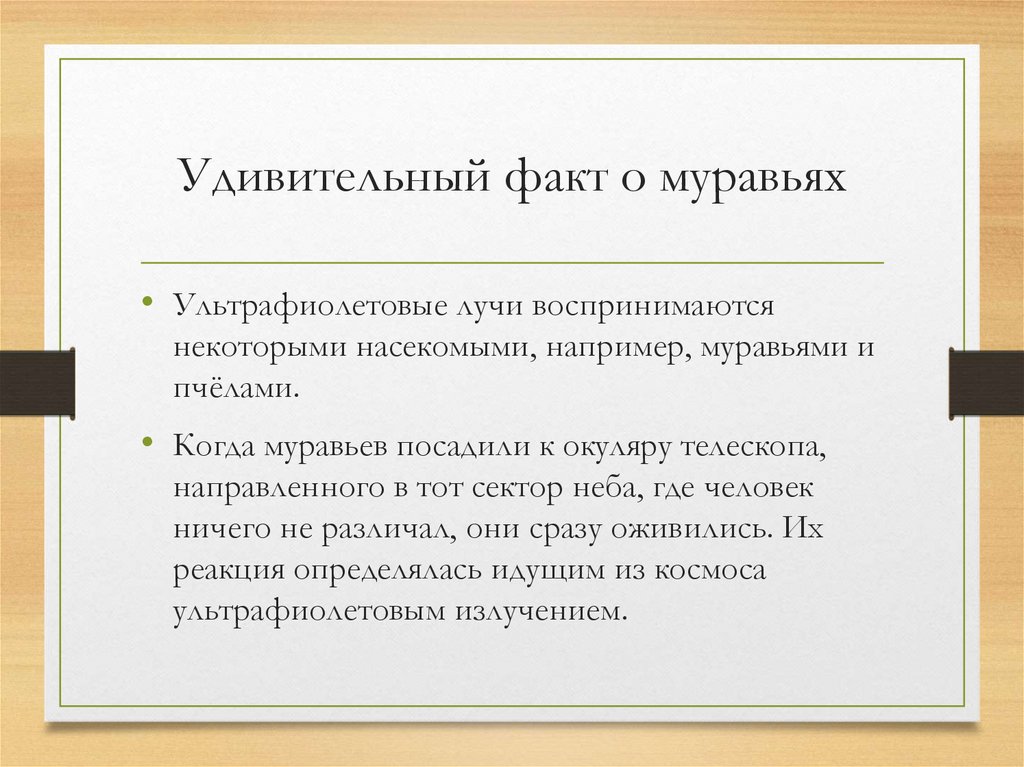 Удивительный факт о муравьях

• Ультрафиолетовые лучи воспринимаются некоторыми насекомыми, например, муравьями и пчёлами.

• Когда муравьев посадили к окуляру телескопа, направленного в тот сектор неба, где человек ничего не различал, они сразу оживились. Их реакция определялась идущим из космоса ультрафиолетовым излучением.